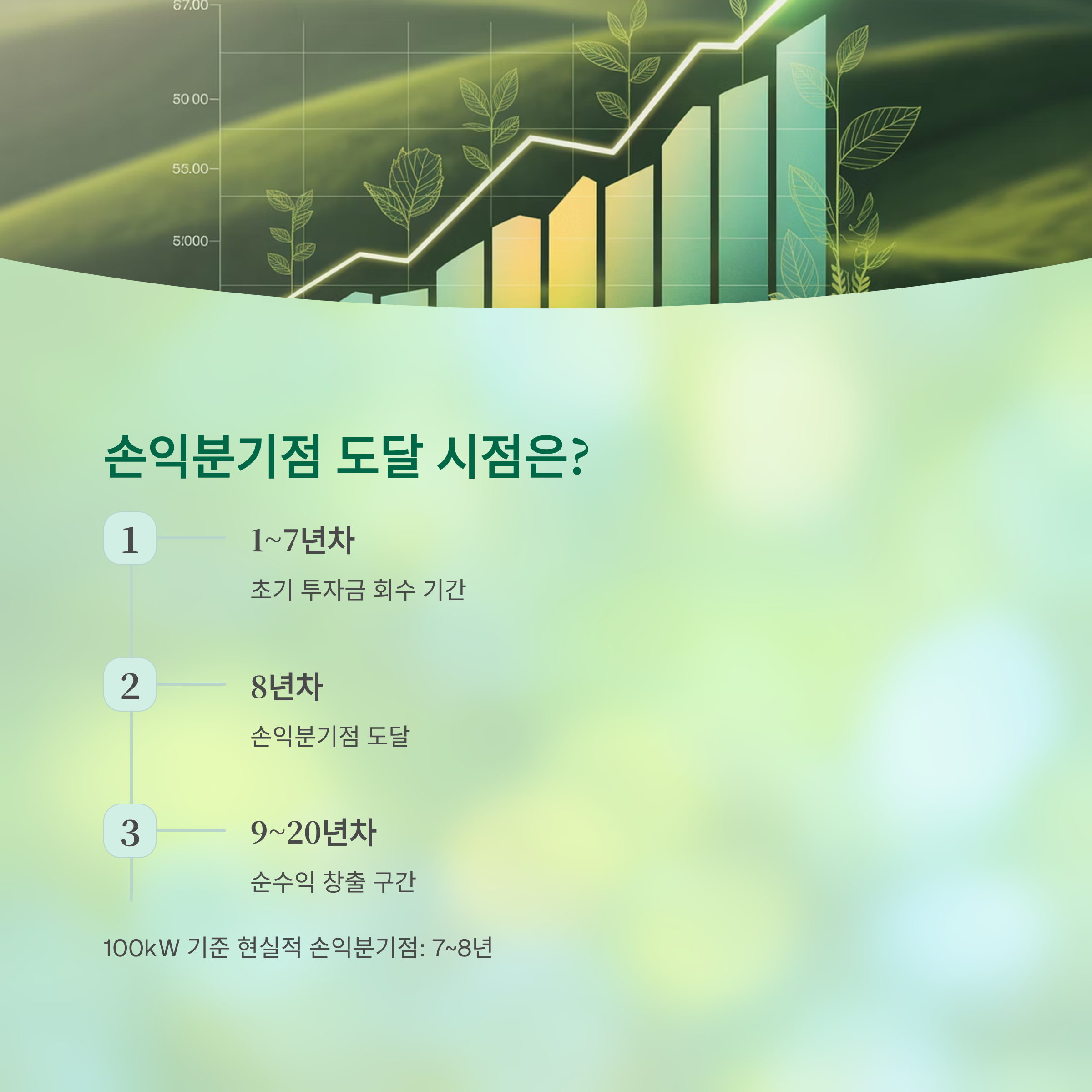 67.00
50 00
55.00
5:000

손익분기점 도달 시점은?

1
1~7년차
초기 투자금 회수 기간

2
8년차
손익분기점 도달

3
9~20년차
순수익 창출 구간

100kW 기준 현실적 손익분기점: 7~8년